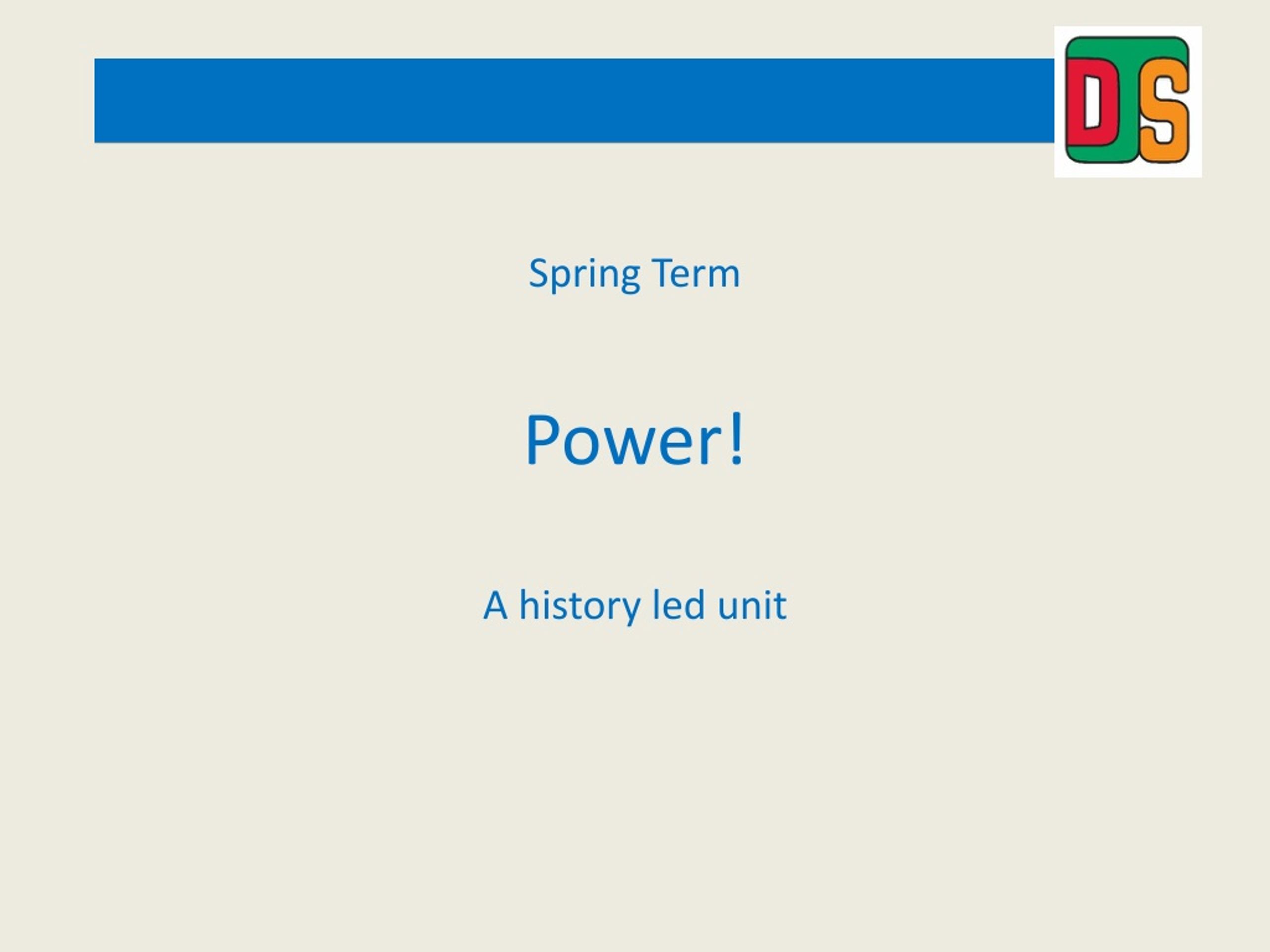 DJS

Spring Term

Power!

A history led unit